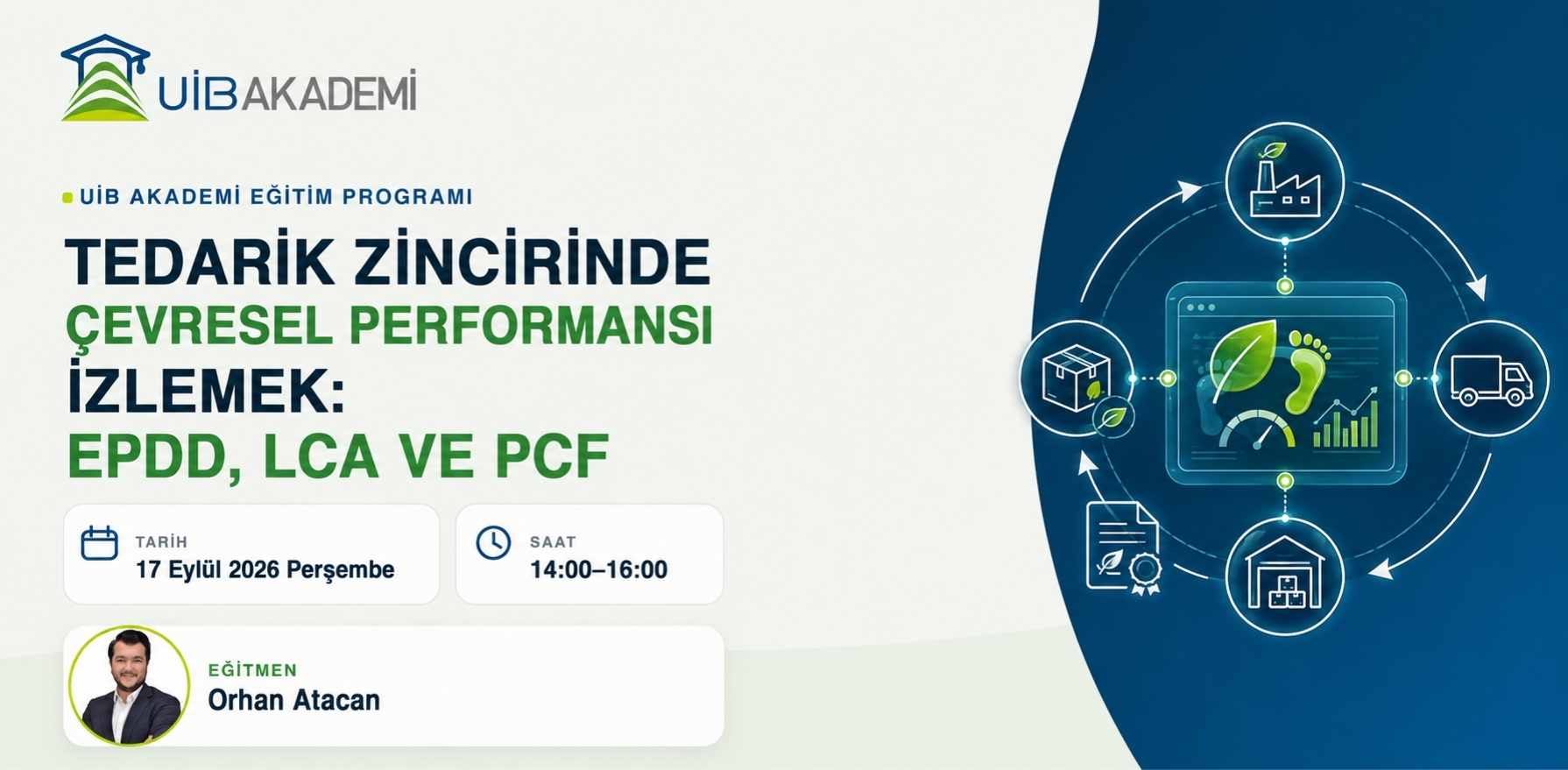 UİB AKADEMİ

UİB AKADEMİ EĞİTİM PROGRAMI

TEDARİK ZİNCİRİNDE ÇEVRESEL PERFORMANSI İZLEMEK: EPDD, LCA VE PCF

TARİH
17 Eylül 2026 Perşembe

SAAT
14:00–16:00

EĞİTMEN
Orhan Atacan